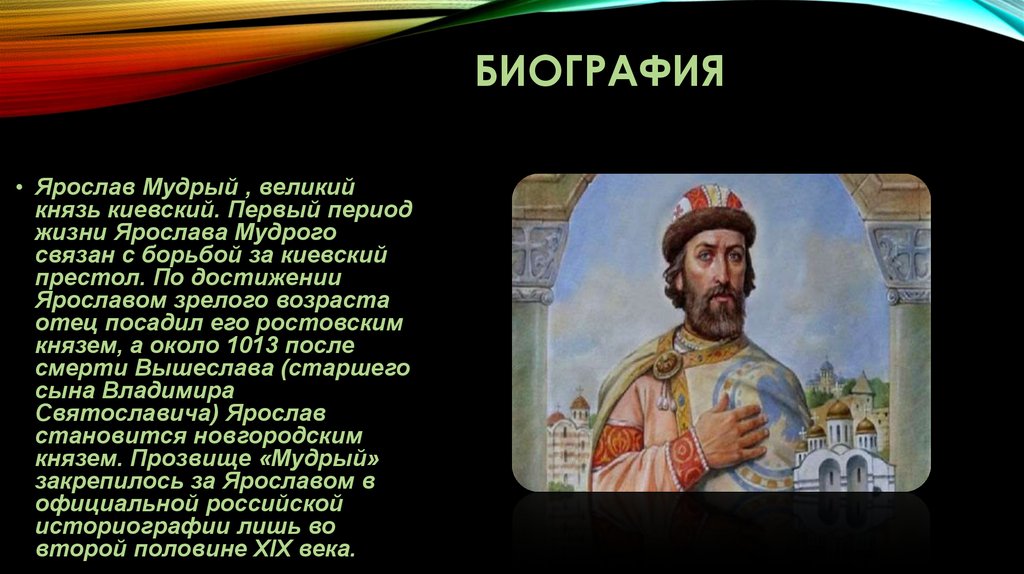 БИОГРАФИЯ

• Ярослав Мудрый , великий князь киевский. Первый период жизни Ярослава Мудрого связан с борьбой за киевский престол. По достижении Ярославом зрелого возраста отец посадил его ростовским князем, а около 1013 после смерти Вышеслава (старшего сына Владимира Святославича) Ярослав становится новгородским князем. Прозвище «Мудрый» закрепилось за Ярославом в официальной российской историографии лишь во второй половине XIX века.